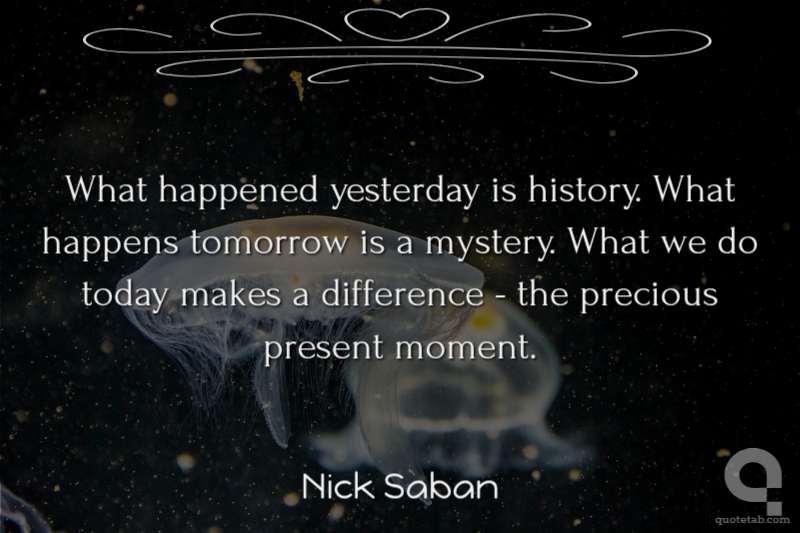 What happened yesterday is history. What happens tomorrow is a mystery. What we do today makes a difference - the precious present moment.

Nick Saban

quotetab.com